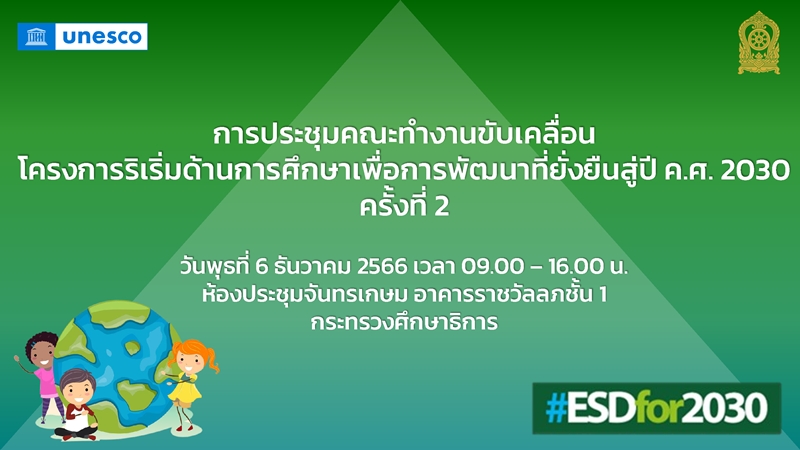 unesco

การประชุมคณะทำงานขับเคลื่อน
โครงการริเริ่มด้านการศึกษาเพื่อการพัฒนาที่ยั่งยืนสู่ปี ค.ศ. 2030
ครั้งที่ 2

วันพุธที่ 6 ธันวาคม 2566 เวลา 09.00 – 16.00 น.
ห้องประชุมจันทรเกษม อาคารราชวัลลภชั้น 1
กระทรวงศึกษาธิการ

#ESDfor2030